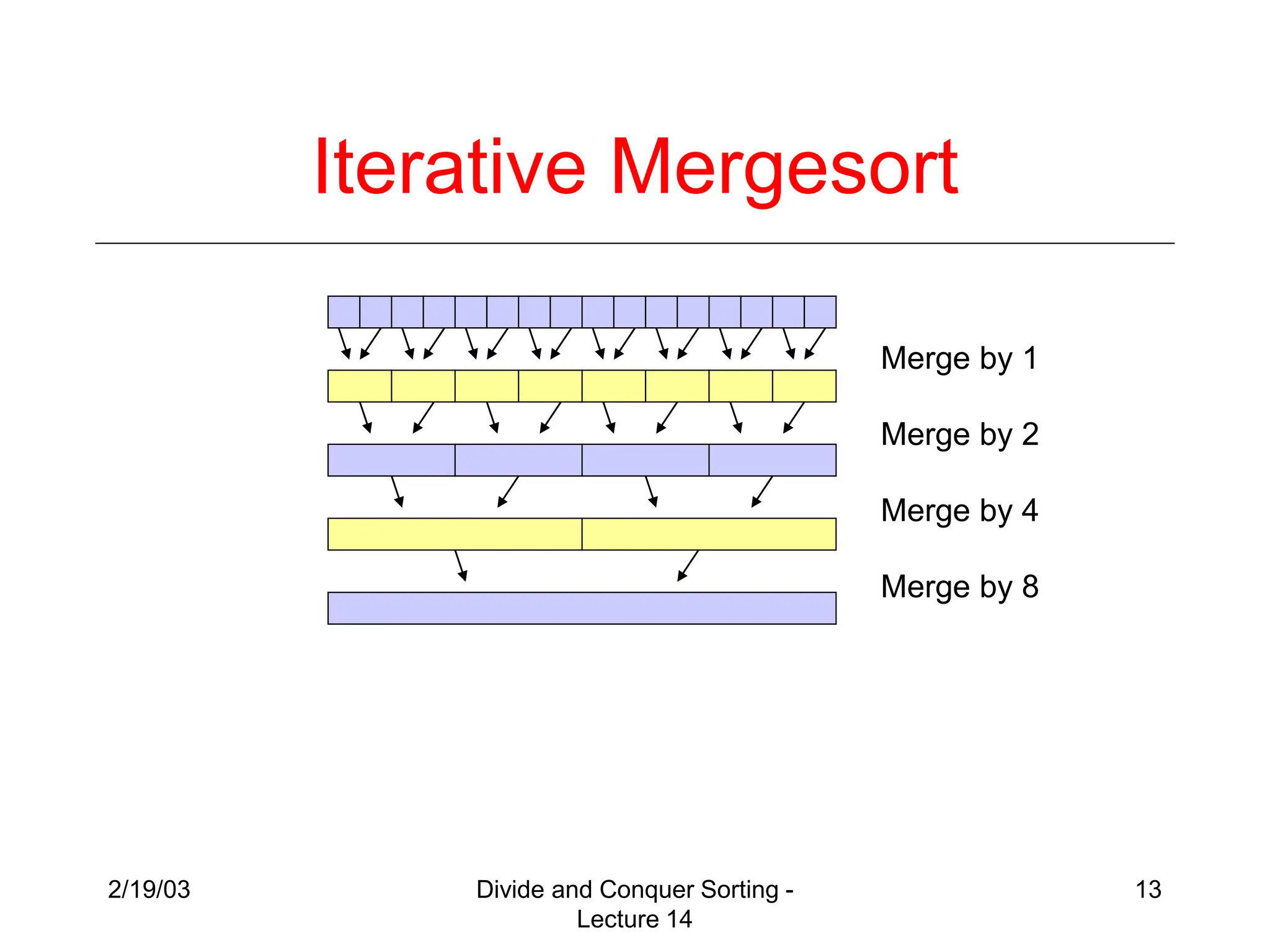 Iterative Mergesort

Merge by 1

Merge by 2

Merge by 4

Merge by 8

2/19/03

Divide and Conquer Sorting - Lecture 14

13